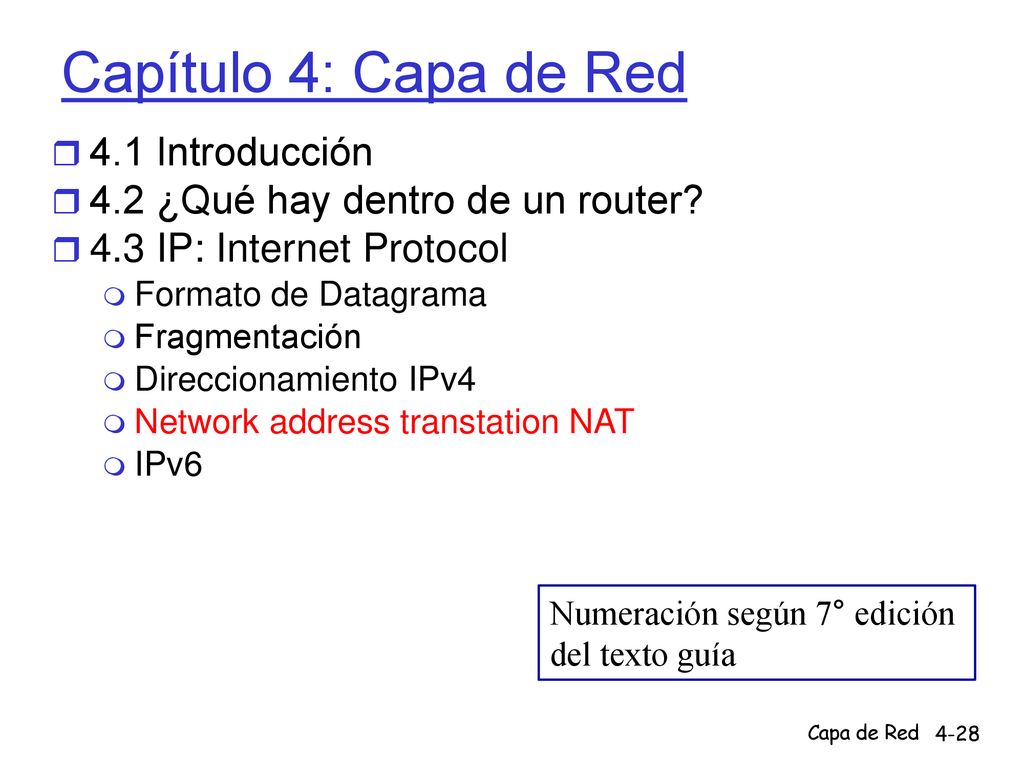 Capítulo 4: Capa de Red

4.1 Introducción
4.2 ¿Qué hay dentro de un router?
4.3 IP: Internet Protocol
Formato de Datagrama
Fragmentación
Direccionamiento IPv4
Network address transtation NAT
IPv6

Numeración según 7° edición del texto guía

Capa de Red 4-28